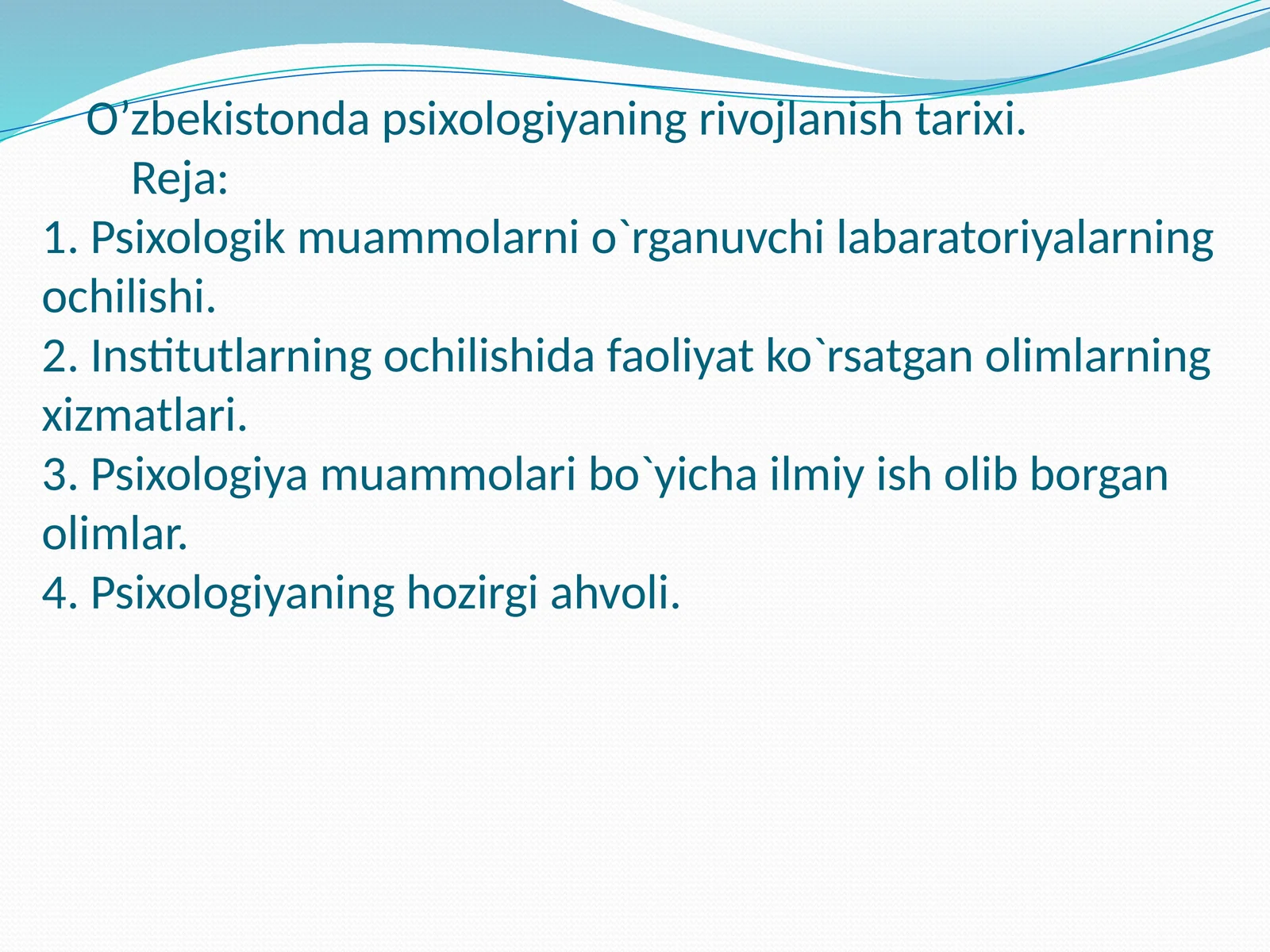 O’zbekistonda psixologiyaning rivojlanish tarixi.
Reja:
1. Psixologik muammolarni o`rganuvchi labaratoriyalarning ochilishi.
2. Institutlarning ochilishida faoliyat ko`rsatgan olimlarning xizmatlari.
3. Psixologiya muammolari bo`yicha ilmiy ish olib borgan olimlar.
4. Psixologiyaning hozirgi ahvoli.